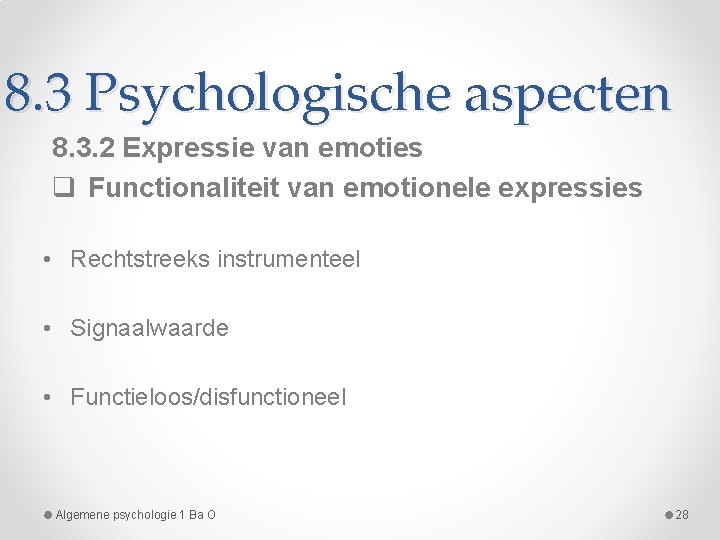 8.3 Psychologische aspecten

8.3.2 Expressie van emoties

❑ Functionaliteit van emotionele expressies

• Rechtstreeks instrumenteel

• Signaalwaarde

• Functieloos/disfunctioneel

Algemene psychologie 1 Ba O

28